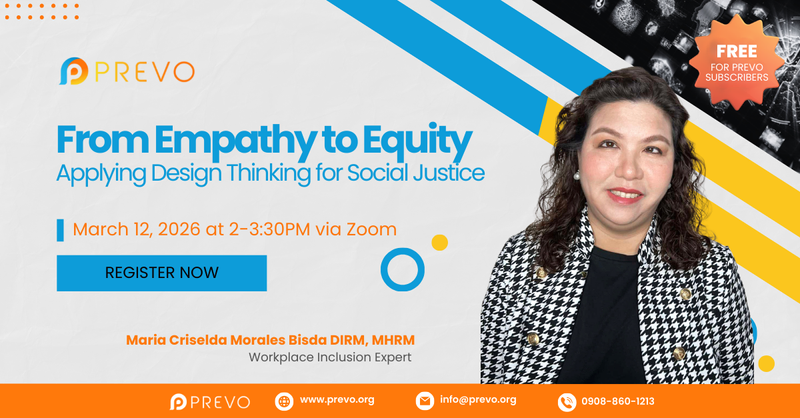 PREVO

FREE FOR PREVO SUBSCRIBERS

From Empathy to Equity
Applying Design Thinking for Social Justice

March 12, 2026 at 2-3:30PM via Zoom

REGISTER NOW

Maria Criselda Morales Bisda DIRM, MHRM
Workplace Inclusion Expert

PREVO www.prevo.org info@prevo.org 0908-860-1213